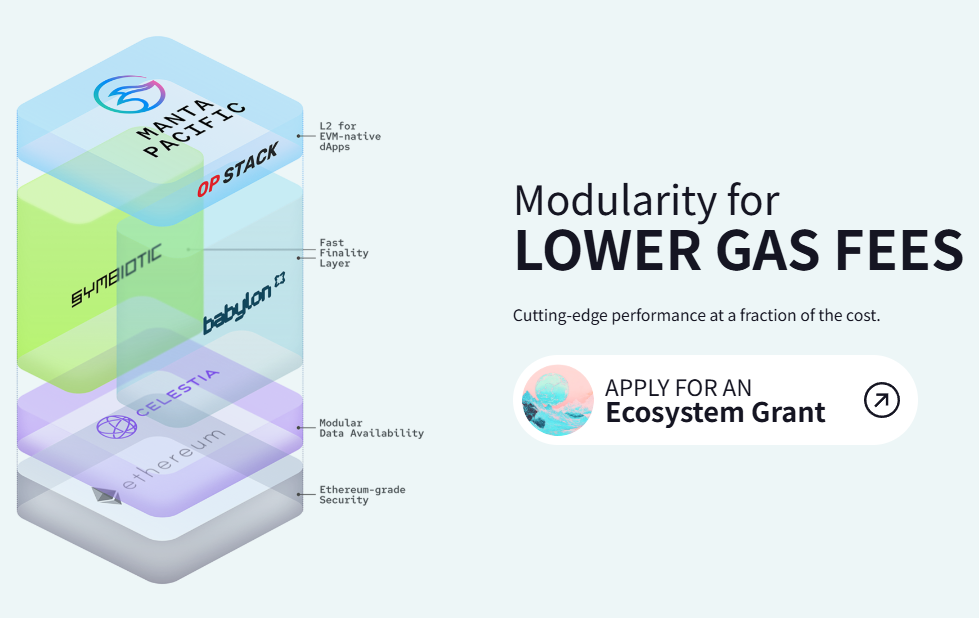 MANTA PACIFIC

OP STACK

L2 for EVM-native dApps

SYMBIOTIC

babylon

Fast Finality Layer

CELESTIA

Modular Data Availability

ethereum

Ethereum-grade Security

Modularity for
LOWER GAS FEES

Cutting-edge performance at a fraction of the cost.

APPLY FOR AN
Ecosystem Grant